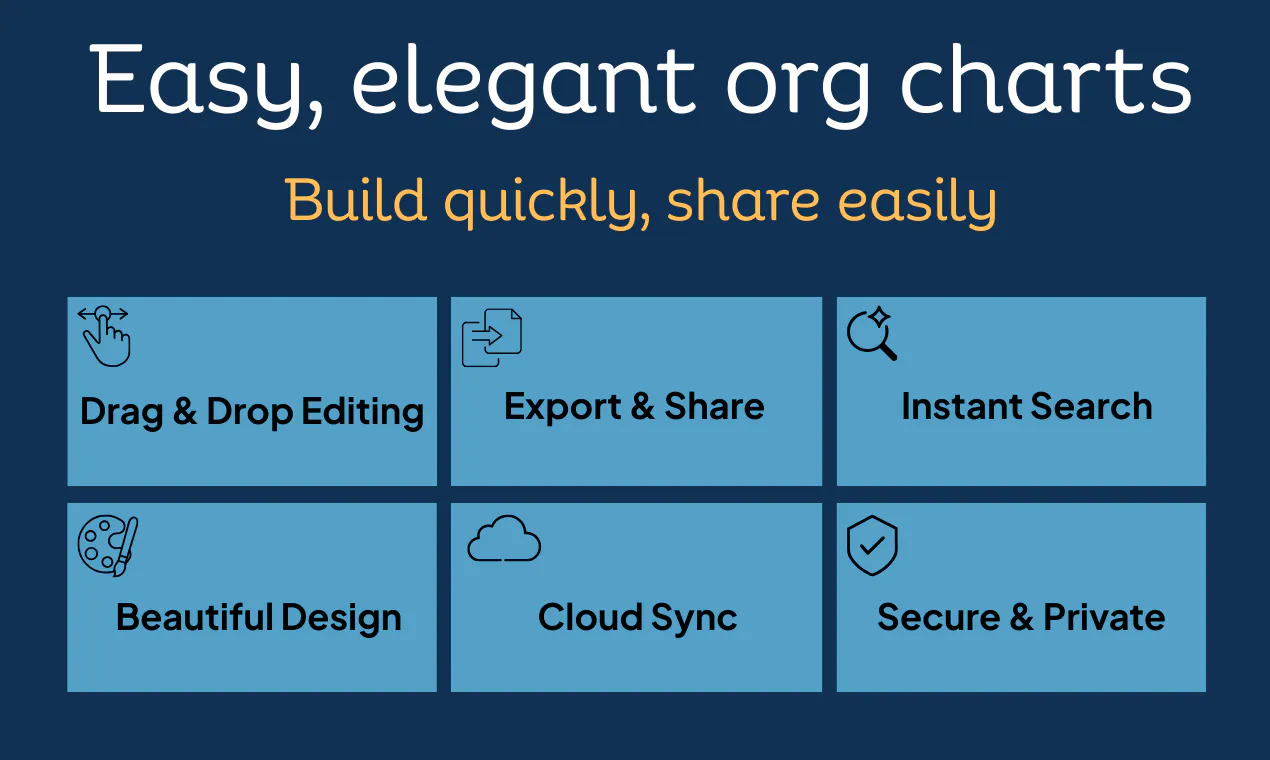 Easy, elegant org charts

Build quickly, share easily

Drag & Drop Editing

Export & Share

Instant Search

Beautiful Design

Cloud Sync

Secure & Private